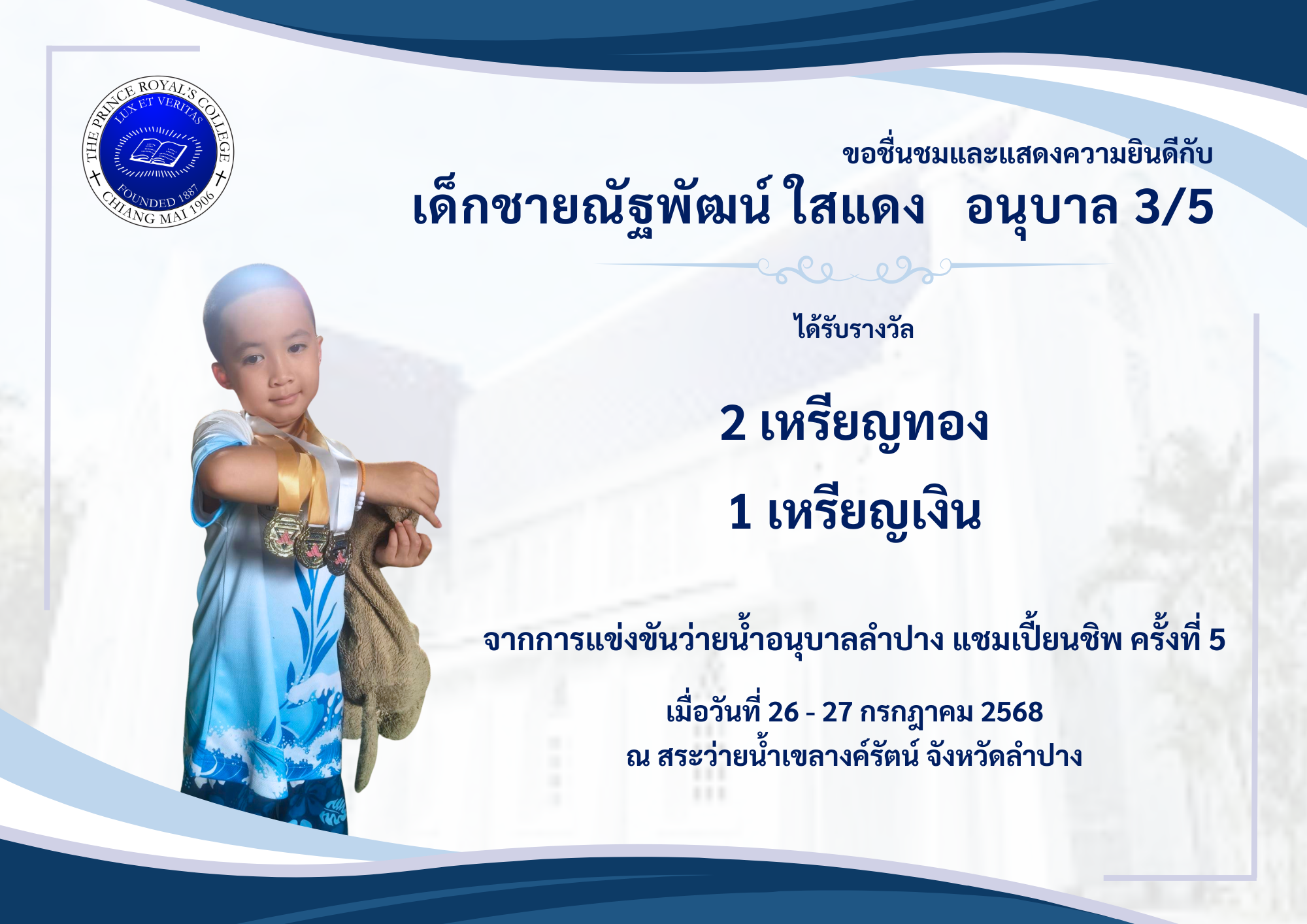 THE PRINCE ROYAL'S COLLEGE
LUX ET VERITAS
FOUNDED 1887
CHIANG MAI 1906

ขอชื่นชมและแสดงความยินดีกับ
เด็กชายณัฐพัฒน์ ใสแดง อนุบาล 3/5

ได้รับรางวัล

2 เหรียญทอง
1 เหรียญเงิน

จากการแข่งขันว่ายน้ำอนุบาลลำปาง แชมเปี้ยนชิพ ครั้งที่ 5

เมื่อวันที่ 26 - 27 กรกฎาคม 2568
ณ สระว่ายน้ำเขลางค์รัตน์ จังหวัดลำปาง